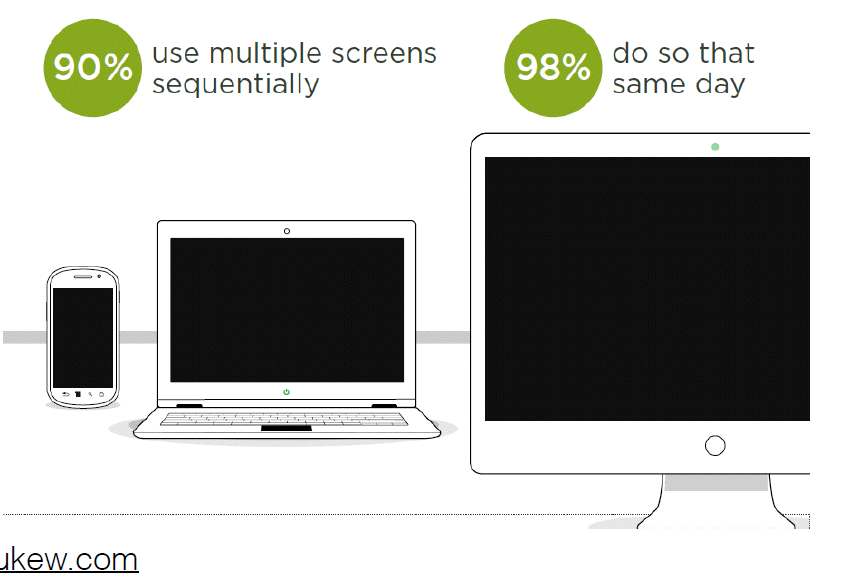 90% use multiple screens sequentially

98% do so that same day

ukew.com